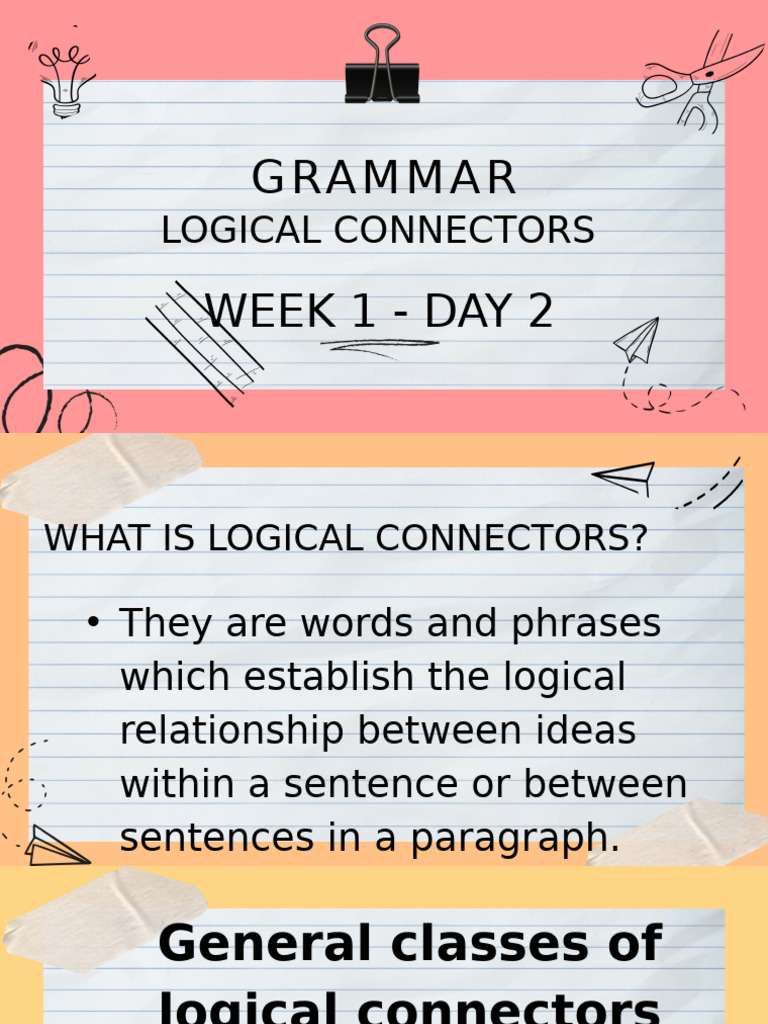 GRAMMAR
LOGICAL CONNECTORS

WEEK 1 - DAY 2

WHAT IS LOGICAL CONNECTORS?

• They are words and phrases which establish the logical relationship between ideas within a sentence or between sentences in a paragraph.

General classes of logical connectors